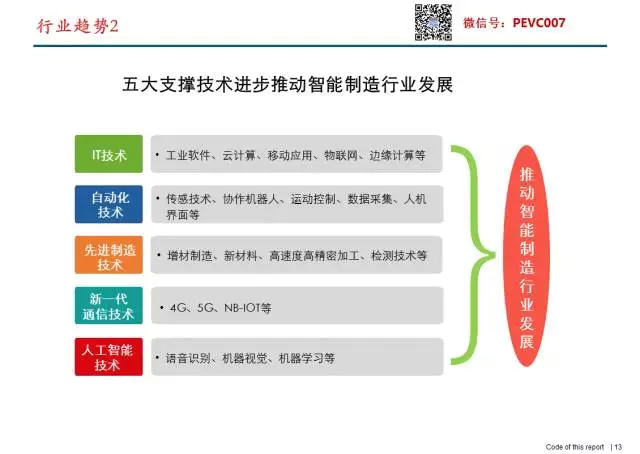 行业趋势2

微信号：PEVC007

五大支撑技术进步推动智能制造行业发展

IT技术

• 工业软件、云计算、移动应用、物联网、边缘计算等

自动化技术

• 传感技术、协作机器人、运动控制、数据采集、人机界面等

先进制造技术

• 增材制造、新材料、高速度高精密加工、检测技术等

新一代通信技术

• 4G、5G、NB-IOT等

人工智能技术

• 语音识别、机器视觉、机器学习等

推动智能制造行业发展

Code of this report | 13